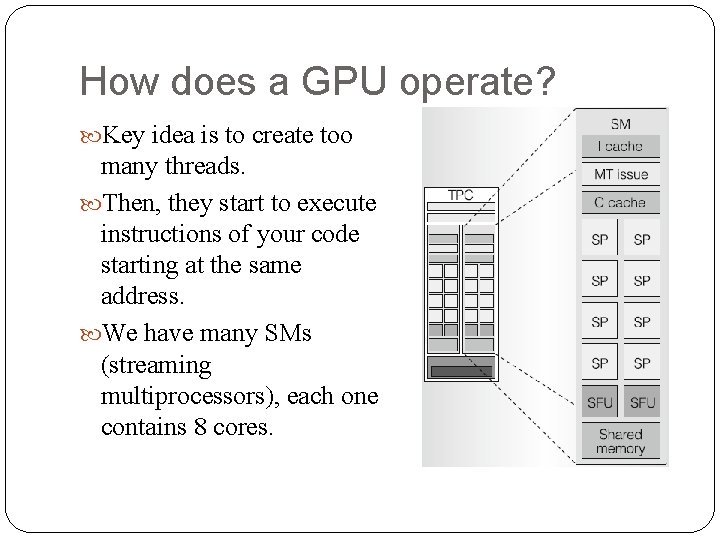 How does a GPU operate?

Key idea is to create too many threads.

Then, they start to execute instructions of your code starting at the same address.

We have many SMs (streaming multiprocessors), each one contains 8 cores.

TPC

SM
I cache
MT issue
C cache
SP SP
SP SP
SP SP
SP SP
SFU SFU
Shared memory